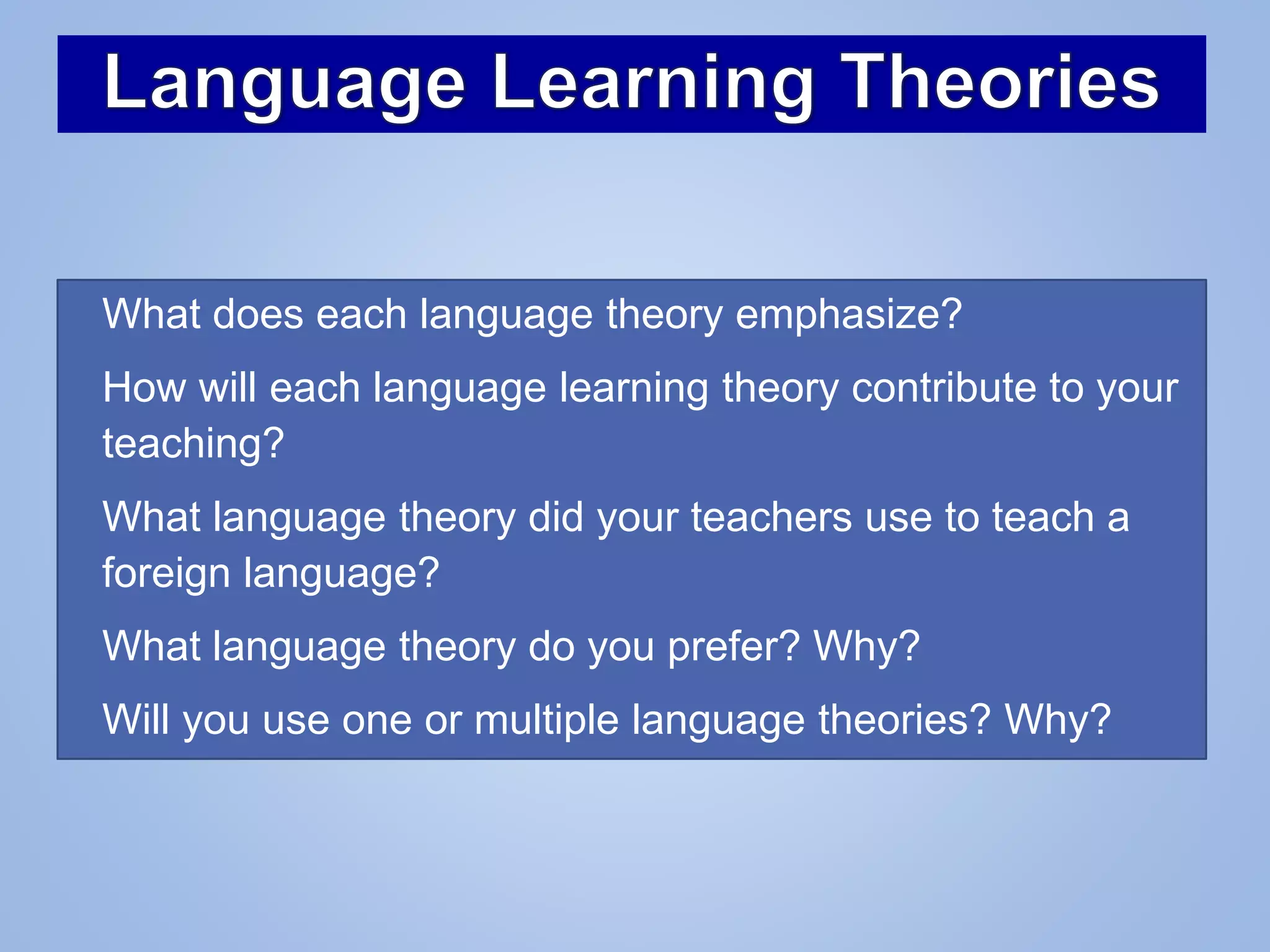 Language Learning Theories

What does each language theory emphasize?

How will each language learning theory contribute to your teaching?

What language theory did your teachers use to teach a foreign language?

What language theory do you prefer? Why?

Will you use one or multiple language theories? Why?